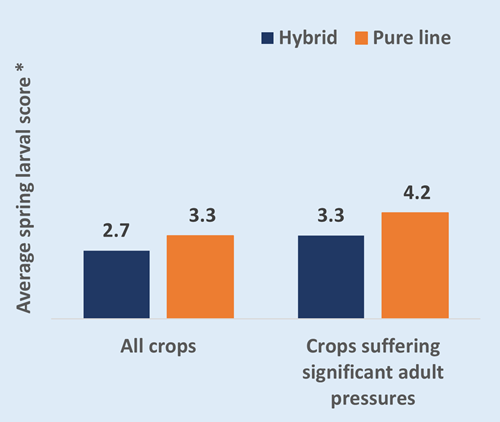 Hybrid Pure line

Average spring larval score *

2.7
3.3
3.3
4.2

All crops

Crops suffering significant adult pressures